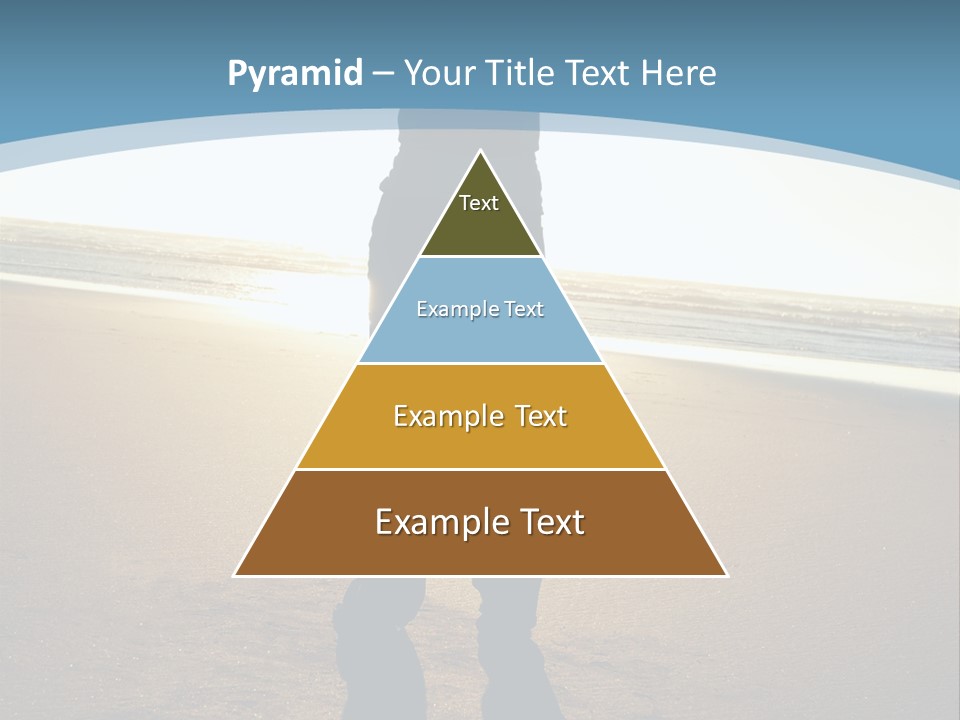 Pyramid – Your Title Text Here

Text

Example Text

Example Text

Example Text